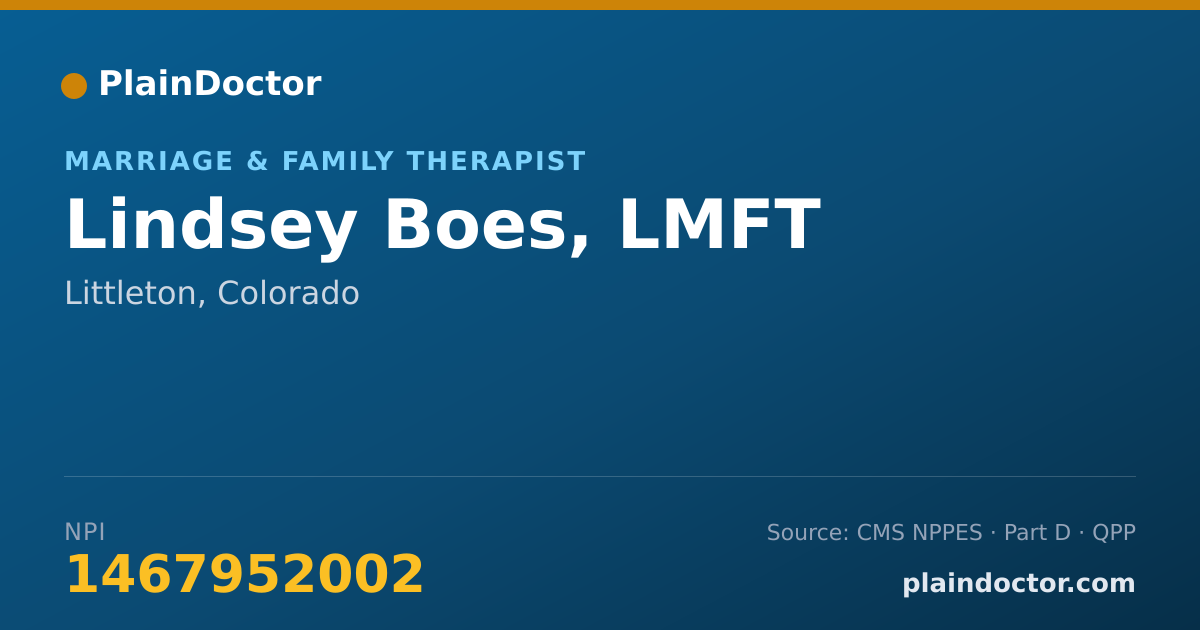 PlainDoctor

MARRIAGE & FAMILY THERAPIST

Lindsey Boes, LMFT

Littleton, Colorado

NPI
1467952002

Source: CMS NPPES · Part D · QPP

plaindoctor.com